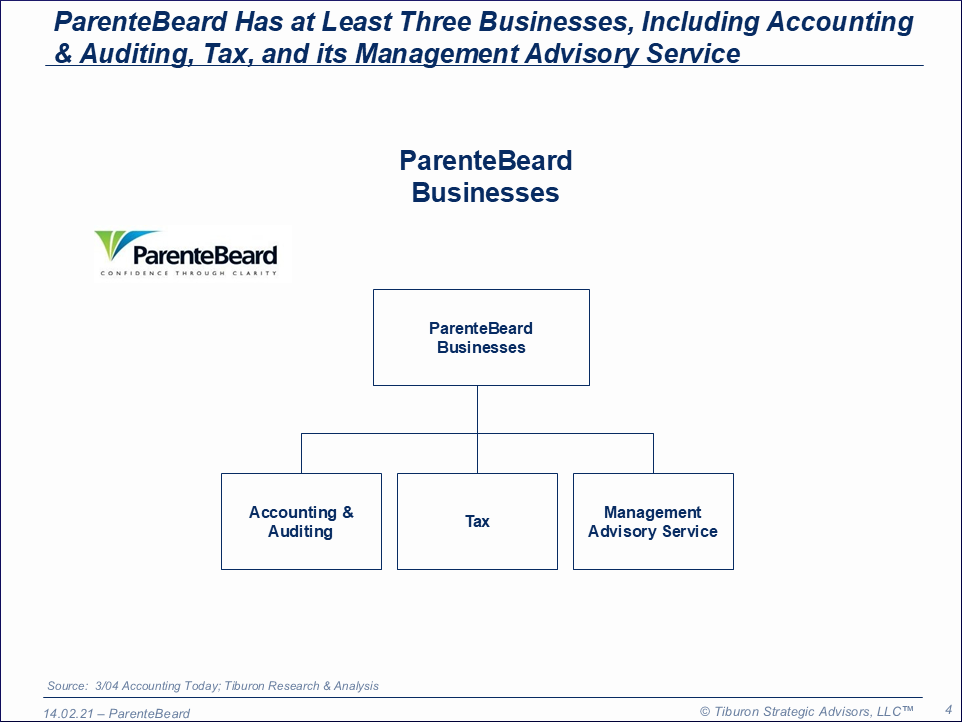 ParenteBeard Has at Least Three Businesses, Including Accounting & Auditing, Tax, and its Management Advisory Service

ParenteBeard Businesses

ParenteBeard
CONFIDENCE THROUGH CLARITY

ParenteBeard Businesses

Accounting & Auditing

Tax

Management Advisory Service

Source: 3/04 Accounting Today; Tiburon Research & Analysis

14.02.21 – ParenteBeard

© Tiburon Strategic Advisors, LLC™

4